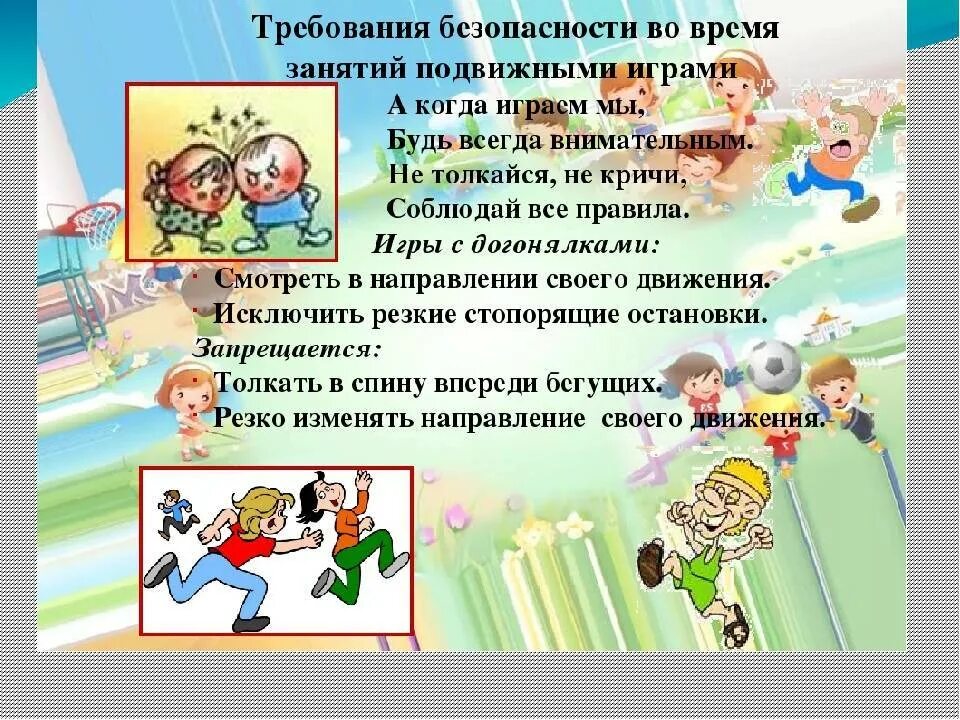 Требования безопасности во время занятий подвижными играми

А когда играем мы,
Будь всегда внимательным.
Не толкайся, не кричи,
Соблюдай все правила.

Игры с догонялками:

· Смотреть в направлении своего движения.
· Исключить резкие стопорящие остановки.

Запрещается:

· Толкать в спину впереди бегущих.
· Резко изменять направление своего движения.